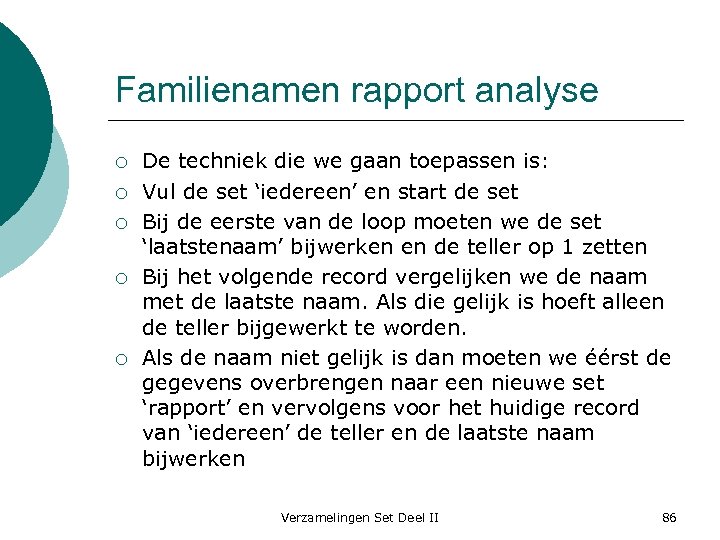 Familienamen rapport analyse

○ De techniek die we gaan toepassen is:
○ Vul de set ‘iedereen’ en start de set
○ Bij de eerste van de loop moeten we de set ‘laatstenaam’ bijwerken en de teller op 1 zetten
○ Bij het volgende record vergelijken we de naam met de laatste naam. Als die gelijk is hoeft alleen de teller bijgewerkt te worden.
○ Als de naam niet gelijk is dan moeten we éérst de gegevens overbrengen naar een nieuwe set ‘rapport’ en vervolgens voor het huidige record van ‘iedereen’ de teller en de laatste naam bijwerken

Verzamelingen Set Deel II

86